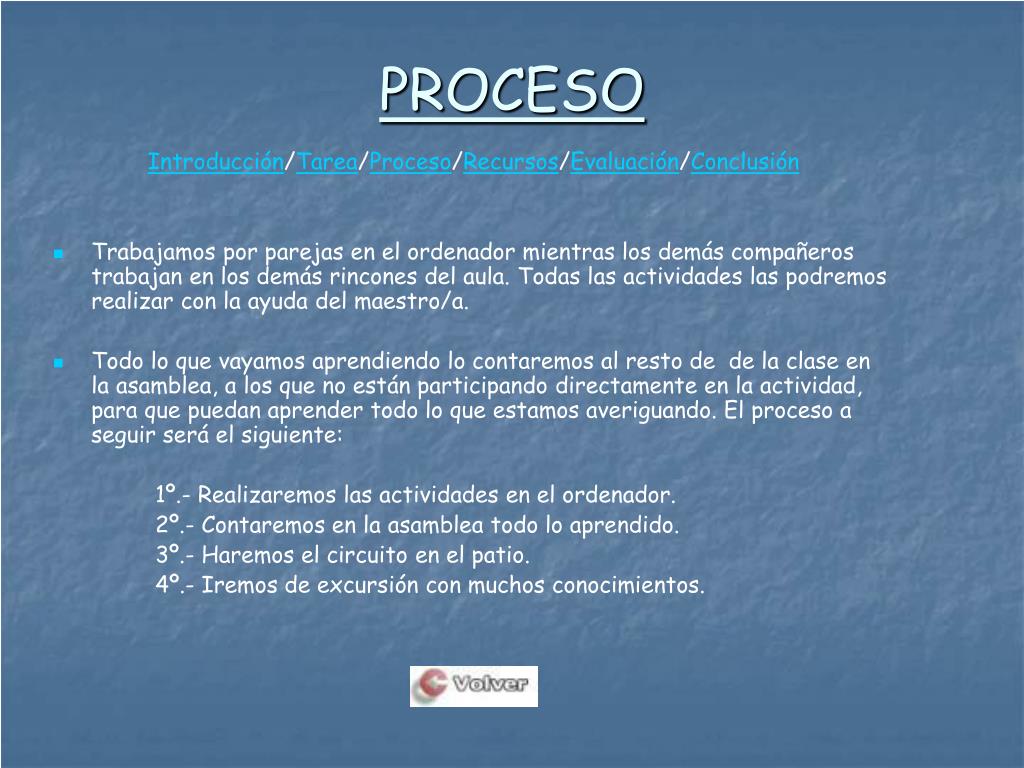 PROCESO

Introducción/Tarea/Proceso/Recursos/Evaluación/Conclusión

Trabajamos por parejas en el ordenador mientras los demás compañeros trabajan en los demás rincones del aula. Todas las actividades las podremos realizar con la ayuda del maestro/a.

Todo lo que vayamos aprendiendo lo contaremos al resto de de la clase en la asamblea, a los que no están participando directamente en la actividad, para que puedan aprender todo lo que estamos averiguando. El proceso a seguir será el siguiente:

1º.- Realizaremos las actividades en el ordenador.
2º.- Contaremos en la asamblea todo lo aprendido.
3º.- Haremos el circuito en el patio.
4º.- Iremos de excursión con muchos conocimientos.

Volver